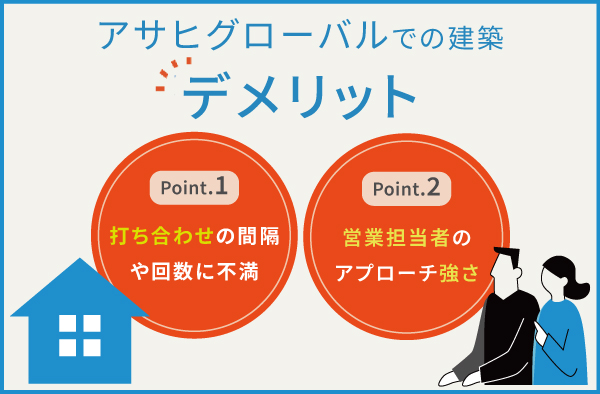 アサヒグローバルでの建築
デメリット

Point.1
打ち合わせの間隔や回数に不満

Point.2
営業担当者のアプローチ強さ